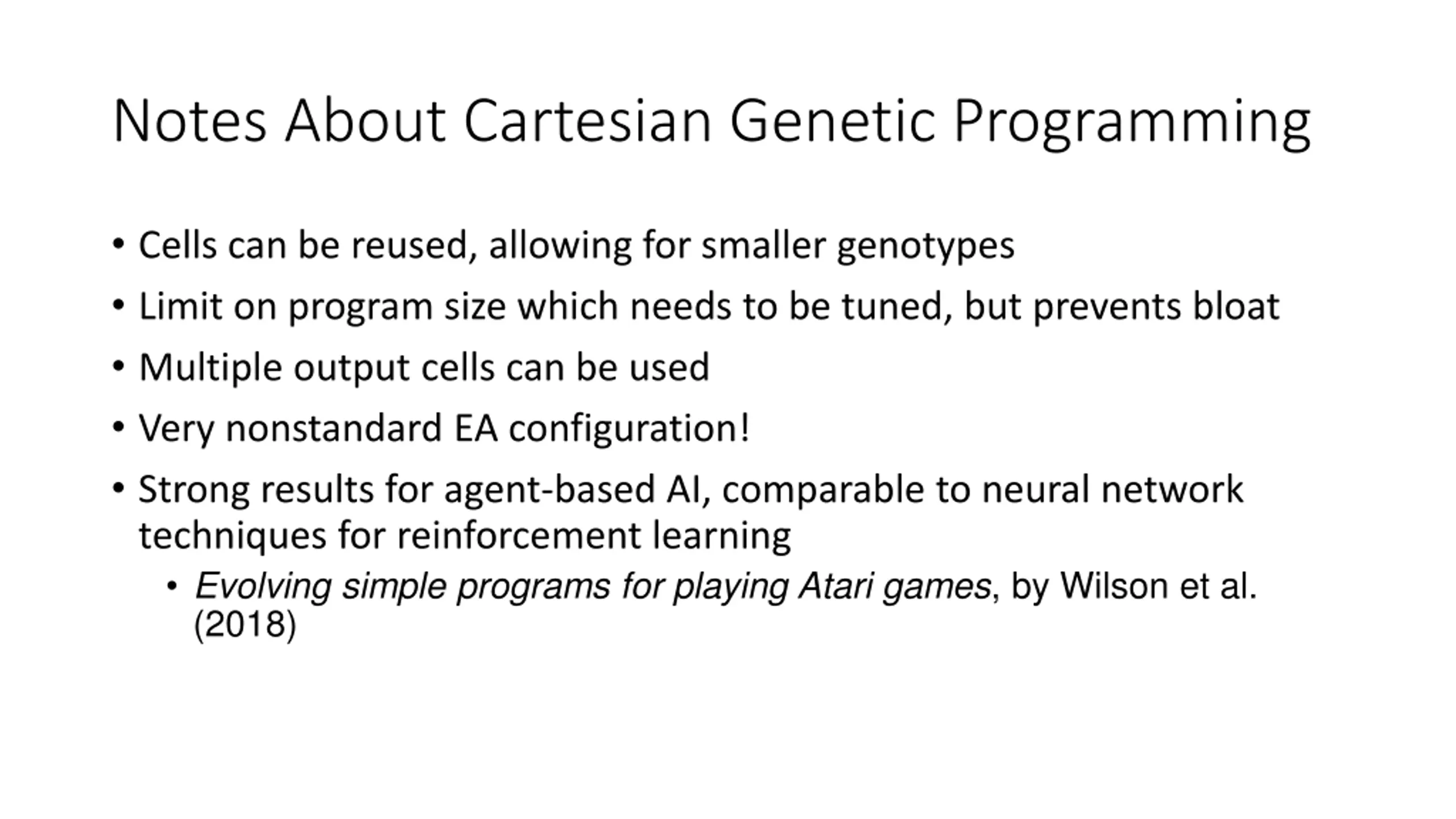 Notes About Cartesian Genetic Programming

• Cells can be reused, allowing for smaller genotypes
• Limit on program size which needs to be tuned, but prevents bloat
• Multiple output cells can be used
• Very nonstandard EA configuration!
• Strong results for agent-based AI, comparable to neural network techniques for reinforcement learning
  • Evolving simple programs for playing Atari games, by Wilson et al. (2018)